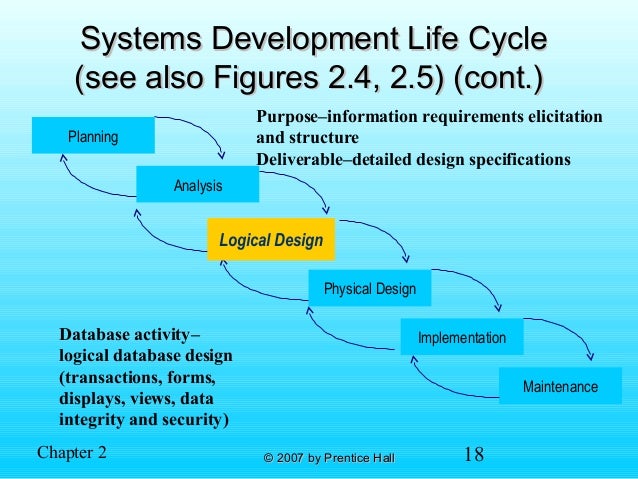 Systems Development Life Cycle (see also Figures 2.4, 2.5) (cont.)

Purpose–information requirements elicitation and structure
Deliverable–detailed design specifications

Planning

Analysis

Logical Design

Physical Design

Implementation

Maintenance

Database activity– logical database design (transactions, forms, displays, views, data integrity and security)

Chapter 2

© 2007 by Prentice Hall

18